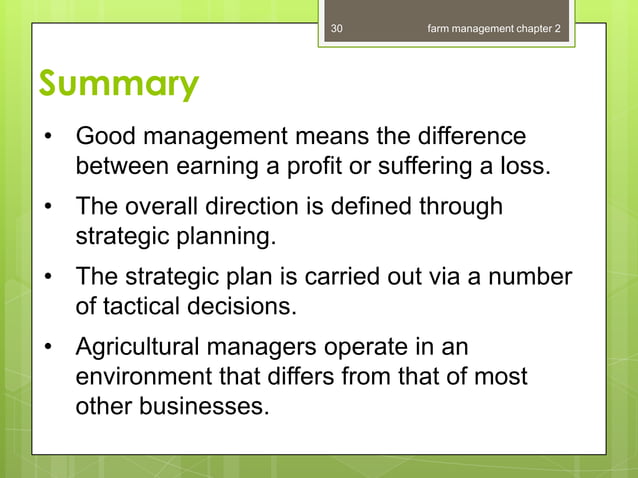 30 farm management chapter 2

Summary

• Good management means the difference between earning a profit or suffering a loss.

• The overall direction is defined through strategic planning.

• The strategic plan is carried out via a number of tactical decisions.

• Agricultural managers operate in an environment that differs from that of most other businesses.